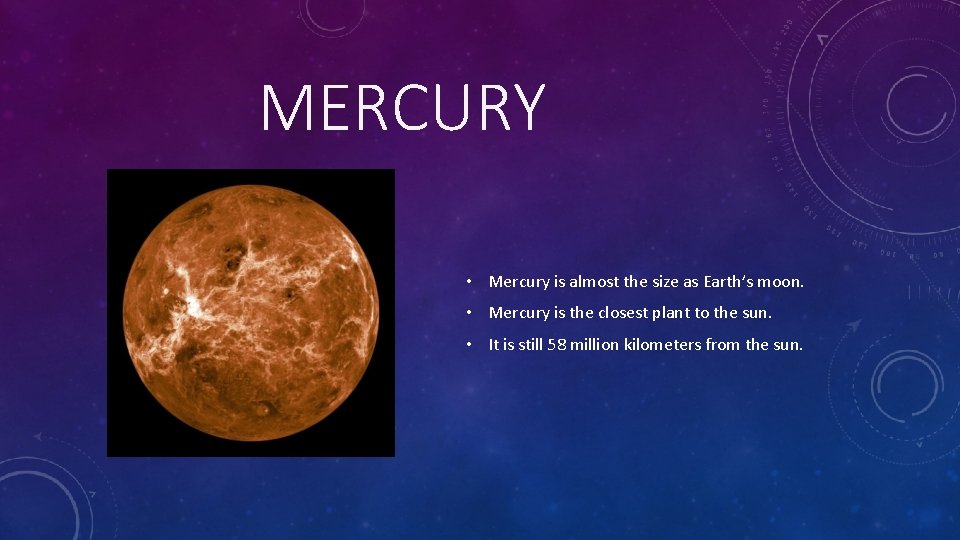 MERCURY

• Mercury is almost the size as Earth's moon.
• Mercury is the closest plant to the sun.
• It is still 58 million kilometers from the sun.